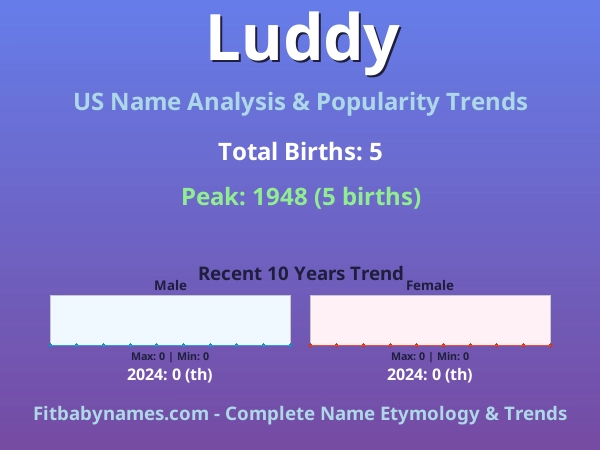 Luddy

US Name Analysis & Popularity Trends

Total Births: 5

Peak: 1948 (5 births)

Recent 10 Years Trend

Male

Max: 0 | Min: 0

2024: 0 (th)

Female

Max: 0 | Min: 0

2024: 0 (th)

Fitbabynames.com - Complete Name Etymology & Trends